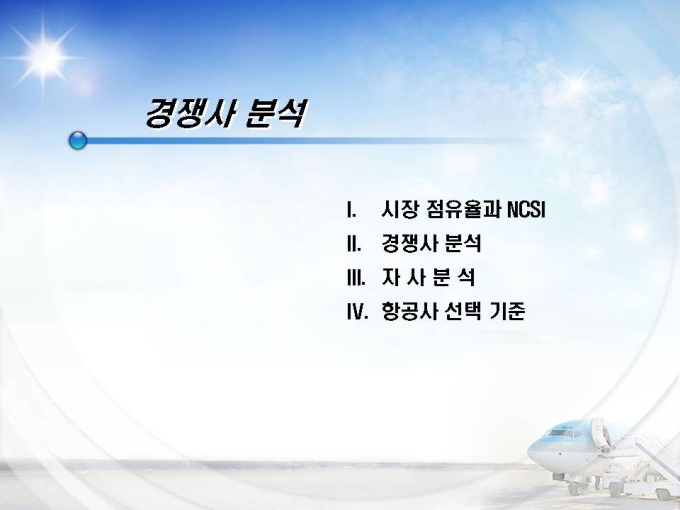 경쟁사 분석

I. 시장 점유율과 NCSI
II. 경쟁사 분석
III. 자 사 분 석
IV. 항공사 선택 기준